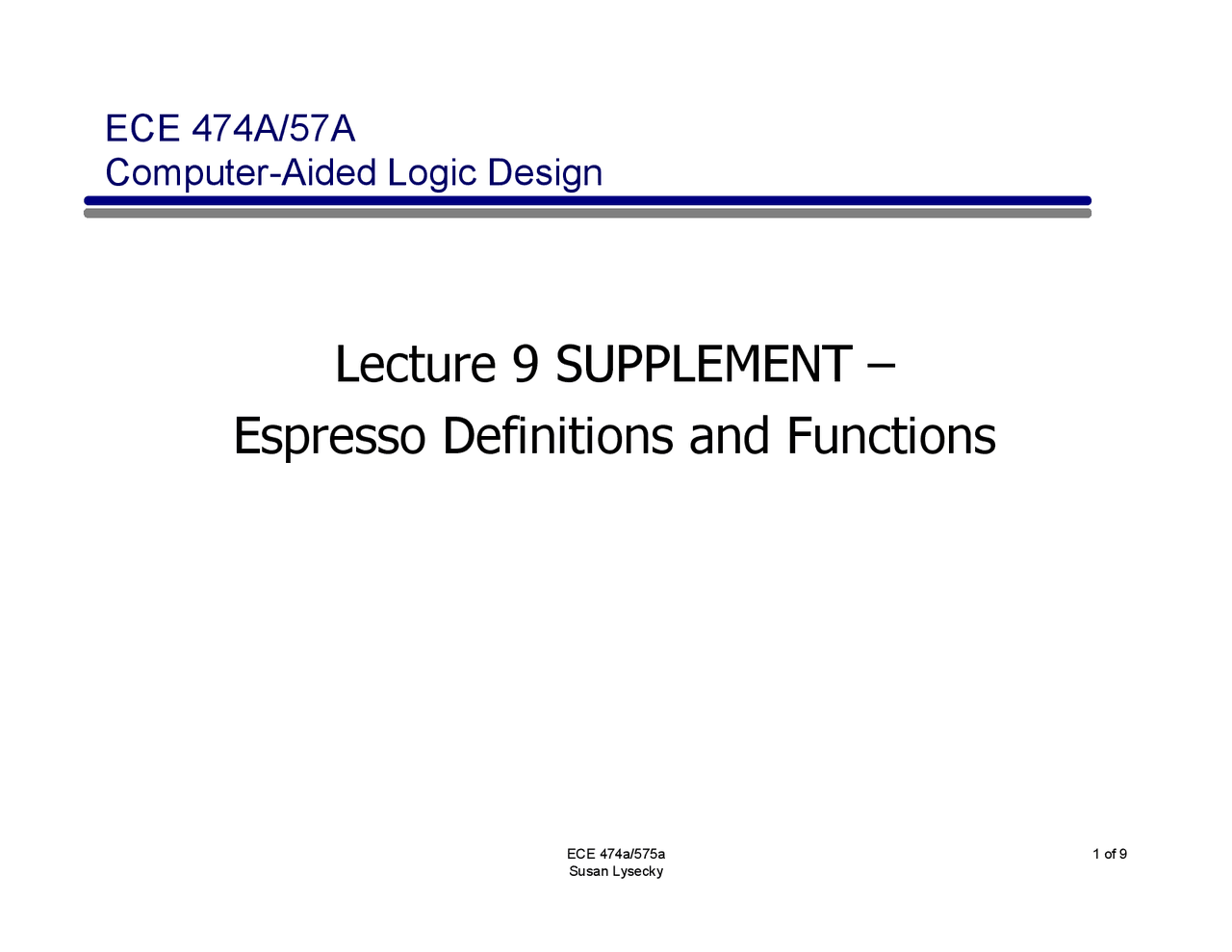 ECE 474A/57A
Computer-Aided Logic Design

Lecture 9 SUPPLEMENT –
Espresso Definitions and Functions

ECE 474a/575a
Susan Lysecky

1 of 9